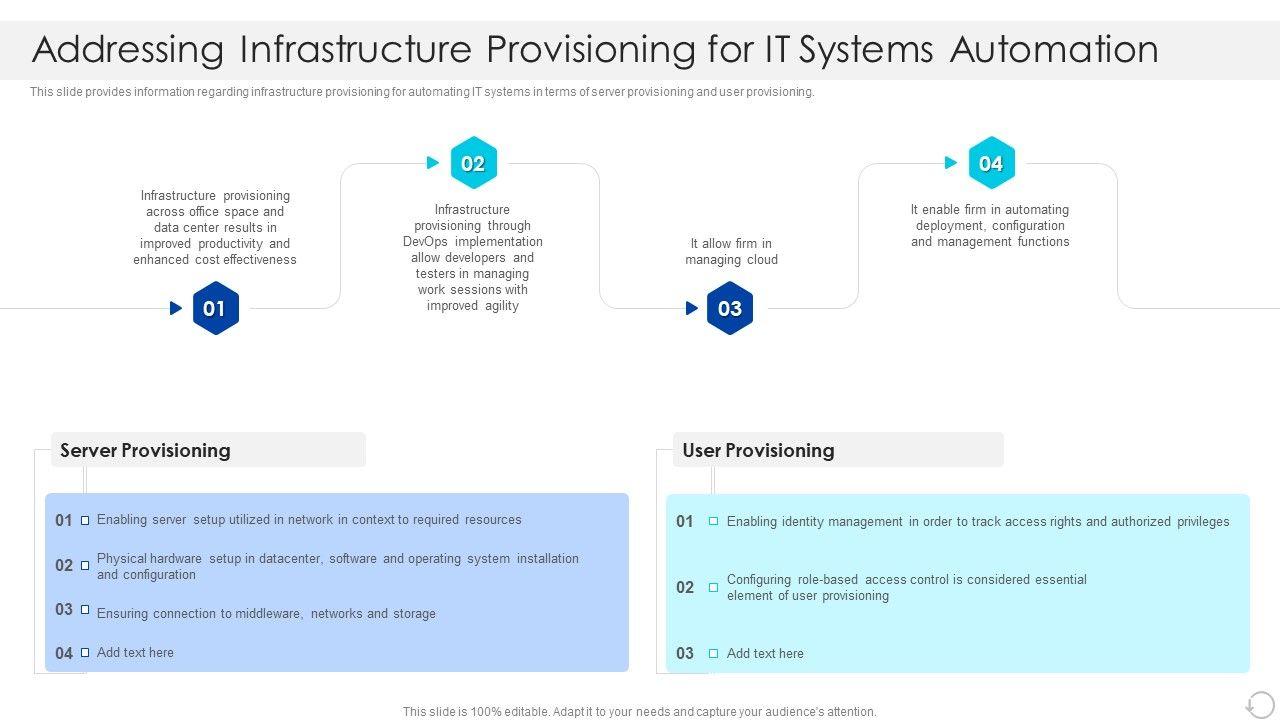 Addressing Infrastructure Provisioning for IT Systems Automation

This slide provides information regarding infrastructure provisioning for automating IT systems in terms of server provisioning and user provisioning.

Infrastructure provisioning across office space and data center results in improved productivity and enhanced cost effectiveness

01

02

Infrastructure provisioning through DevOps implementation allow developers and testers in managing work sessions with improved agility

It allow firm in managing cloud

03

04

It enable firm in automating deployment, configuration and management functions

Server Provisioning

01 Enabling server setup utilized in network in context to required resources

02 Physical hardware setup in datacenter, software and operating system installation and configuration

03 Ensuring connection to middleware, networks and storage

04 Add text here

User Provisioning

01 Enabling identity management in order to track access rights and authorized privileges

02 Configuring role-based access control is considered essential element of user provisioning

03 Add text here

This slide is 100% editable. Adapt it to your needs and capture your audience's attention.